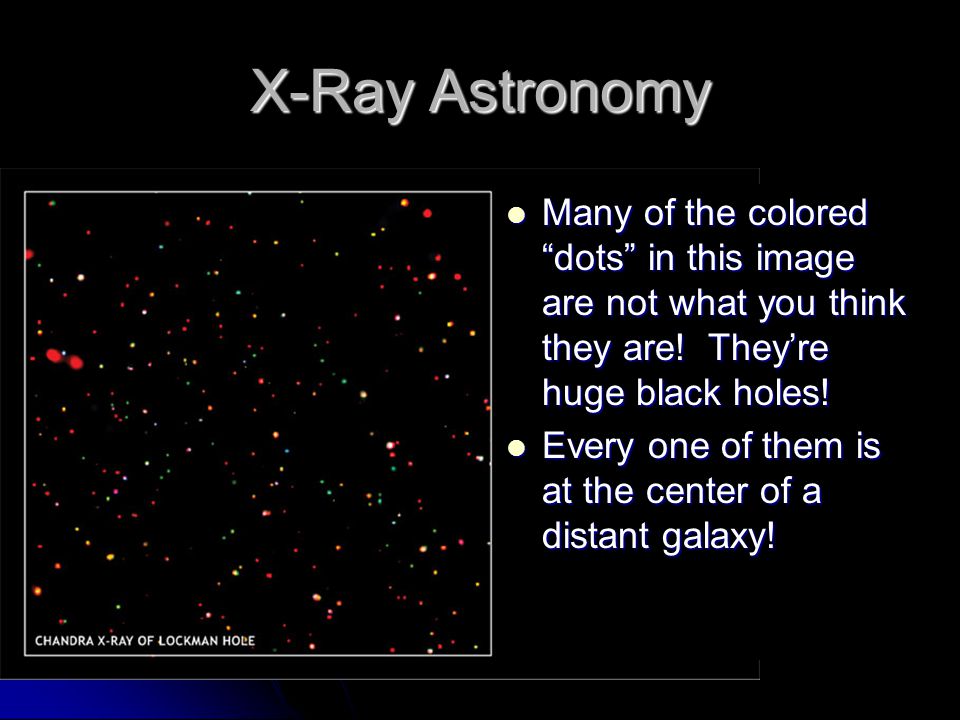 X-Ray Astronomy

CHANDRA X-RAY OF LOCKMAN HOLE

- Many of the colored “dots” in this image are not what you think they are! They’re huge black holes!
- Every one of them is at the center of a distant galaxy!